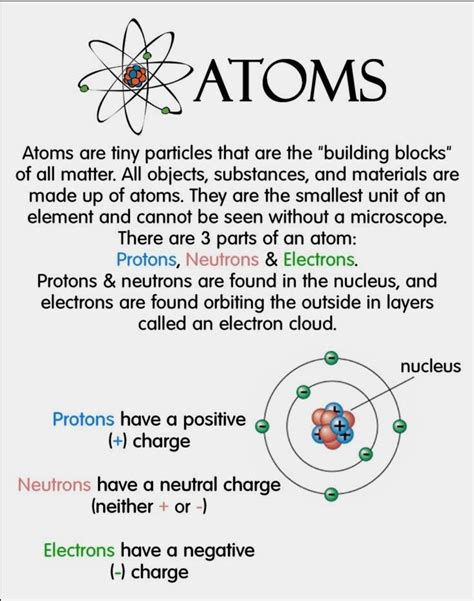 ATOMS

Atoms are tiny particles that are the "building blocks" of all matter. All objects, substances, and materials are made up of atoms. They are the smallest unit of an element and cannot be seen without a microscope.
There are 3 parts of an atom:
Protons, Neutrons & Electrons.
Protons & neutrons are found in the nucleus, and electrons are found orbiting the outside in layers called an electron cloud.

nucleus

Protons have a positive (+) charge

Neutrons have a neutral charge (neither + or -)

Electrons have a negative (-) charge